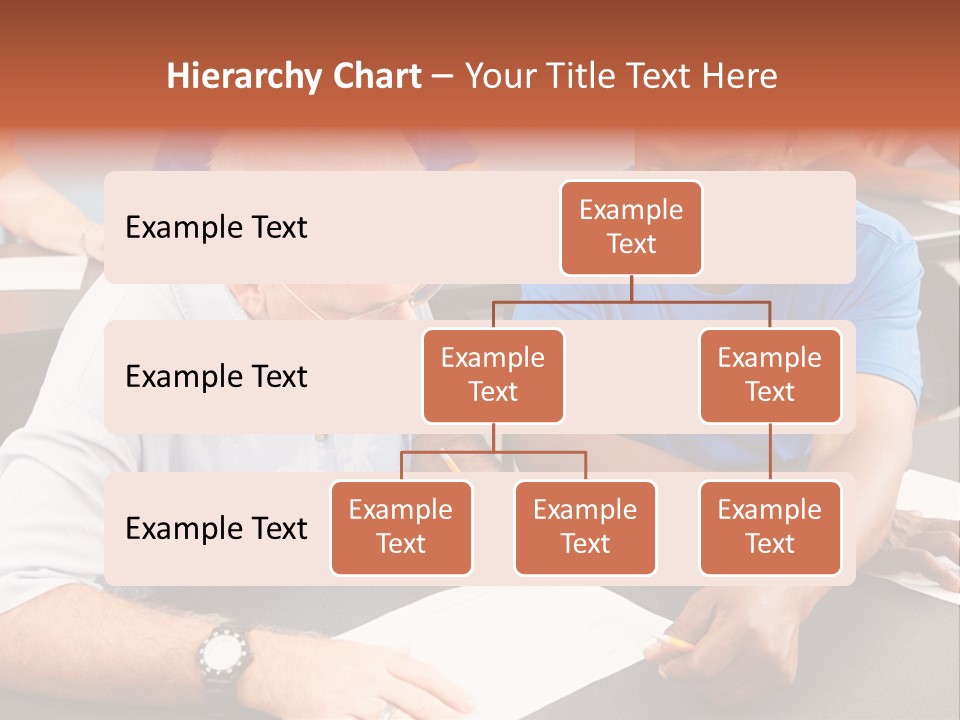 Hierarchy Chart – Your Title Text Here

Example Text

Example Text

Example Text

Example Text

Example Text

Example Text

Example Text

Example Text

Example Text